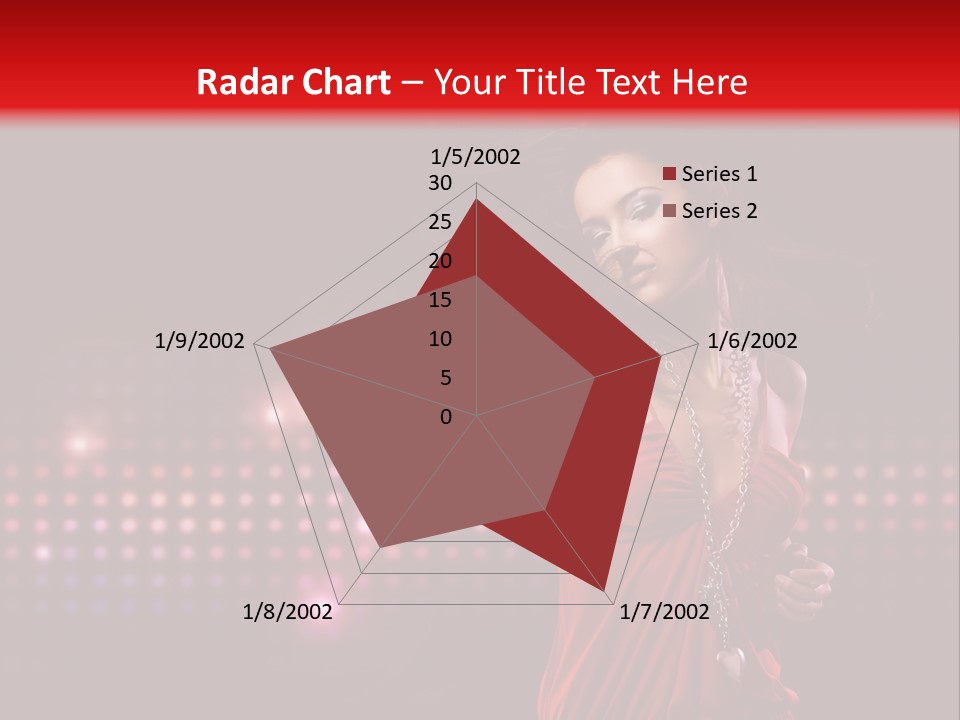 Radar Chart – Your Title Text Here

1/5/2002
30
25
20
15
10
5
0
1/6/2002
1/7/2002
1/8/2002
1/9/2002

Series 1
Series 2